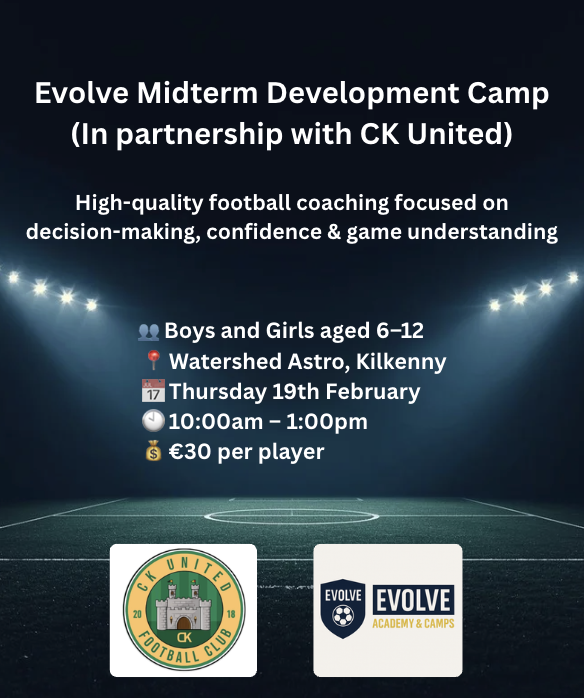 Evolve Midterm Development Camp
(In partnership with CK United)

High-quality football coaching focused on decision-making, confidence & game understanding

👥 Boys and Girls aged 6–12
📍 Watershed Astro, Kilkenny
📅 Thursday 19th February
🕙 10:00am – 1:00pm
💰 €30 per player

CK UNITED
20 18
CK
FOOTBALL CLUB

EVOLVE
EVOLVE
ACADEMY & CAMPS